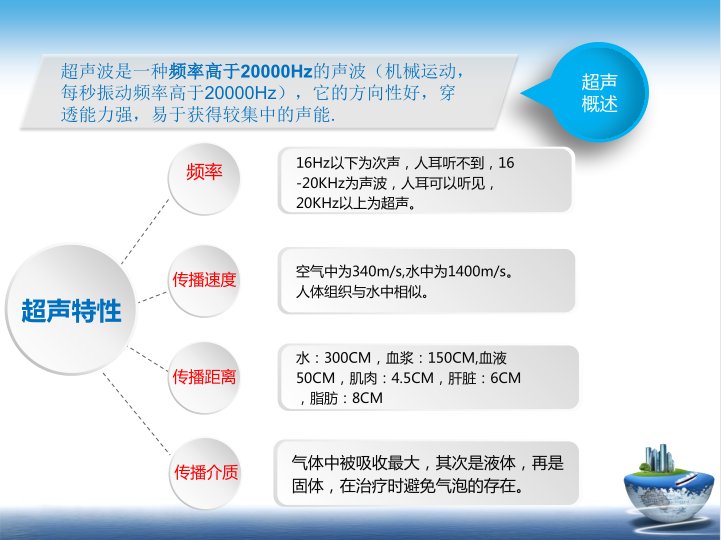 超声波是一种频率高于20000Hz的声波（机械运动，每秒振动频率高于20000Hz），它的方向性好，穿透能力强，易于获得较集中的声能.

超声概述

超声特性

频率

16Hz以下为次声，人耳听不到，16-20KHz为声波，人耳可以听见，20KHz以上为超声。

传播速度

空气中为340m/s,水中为1400m/s。人体组织与水中相似。

传播距离

水：300CM，血浆：150CM,血液50CM，肌肉：4.5CM，肝脏：6CM，脂肪：8CM

传播介质

气体中被吸收最大，其次是液体，再是固体，在治疗时避免气泡的存在。